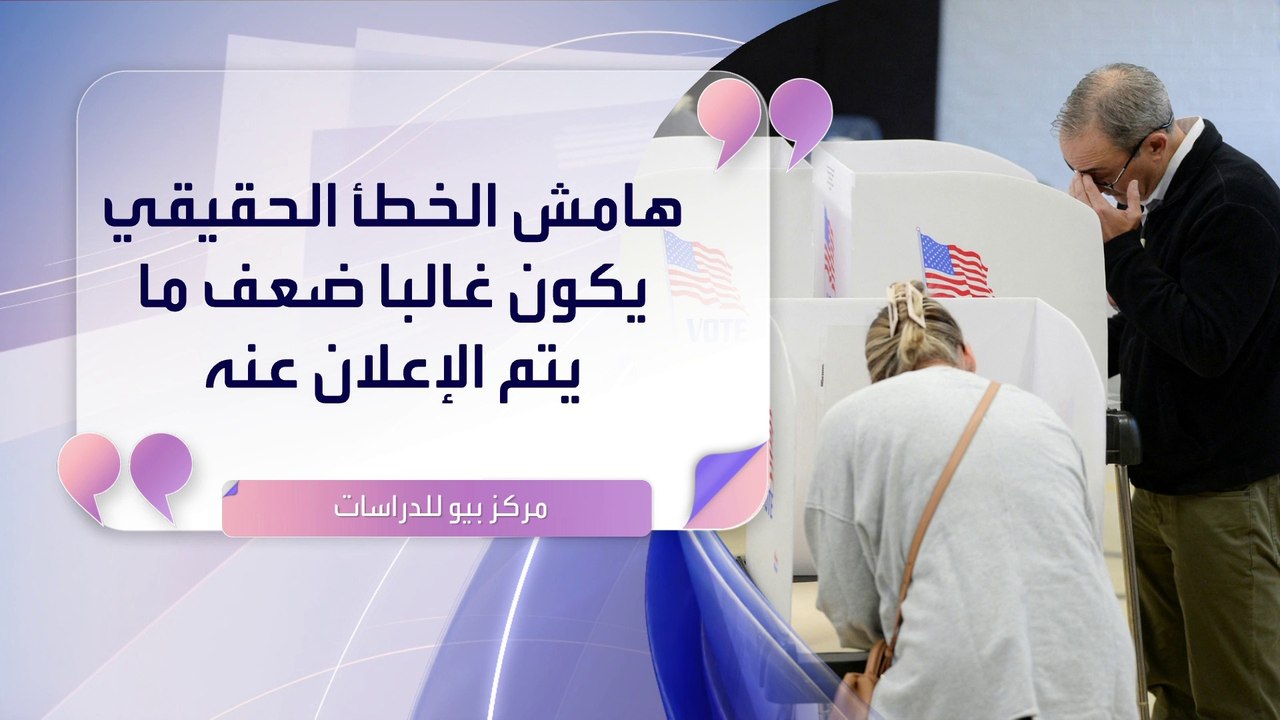 هامش الخطأ الحقيقي يكون غالبا ضعف ما يتم الإعلان عنه

مركز بيو للدراسات

VOTE